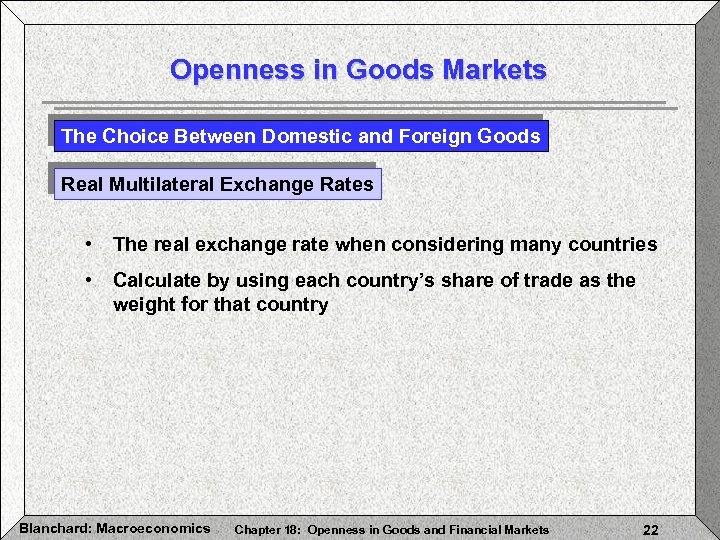 Openness in Goods Markets

The Choice Between Domestic and Foreign Goods

Real Multilateral Exchange Rates

• The real exchange rate when considering many countries

• Calculate by using each country's share of trade as the weight for that country

Blanchard: Macroeconomics Chapter 18: Openness in Goods and Financial Markets 22